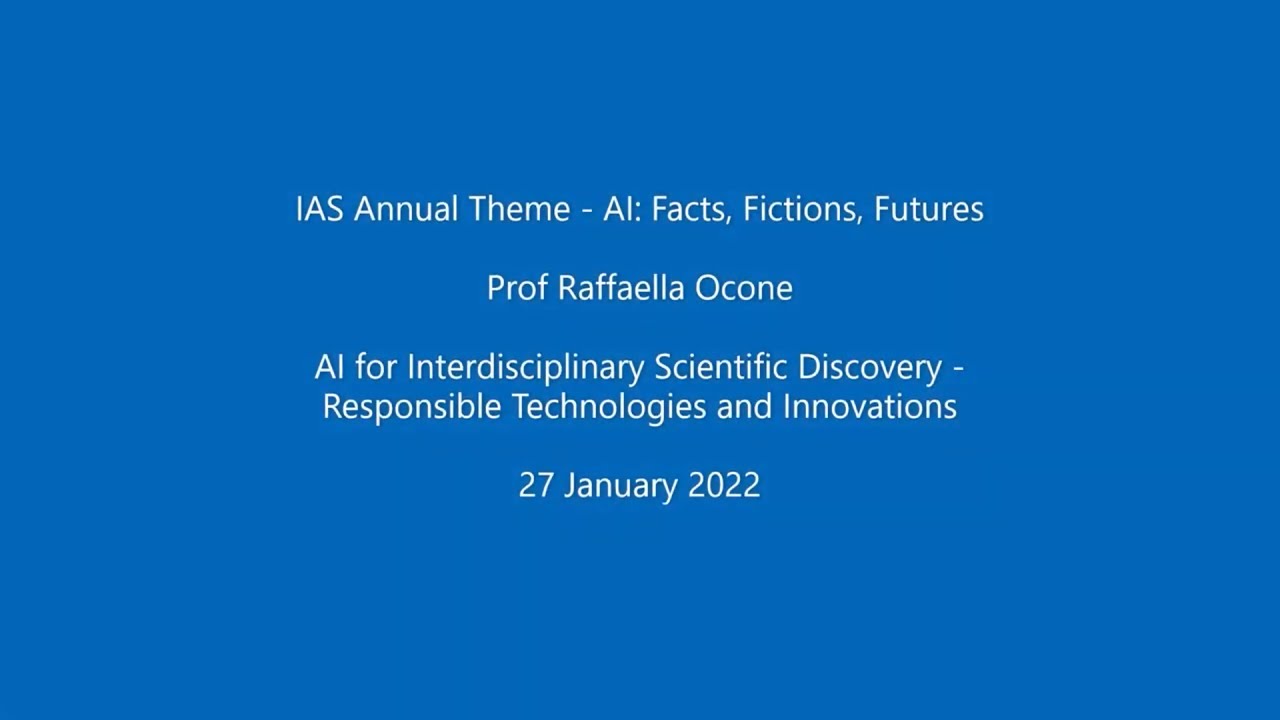 IAS Annual Theme - AI: Facts, Fictions, Futures

Prof Raffaella Ocone

AI for Interdisciplinary Scientific Discovery - Responsible Technologies and Innovations

27 January 2022